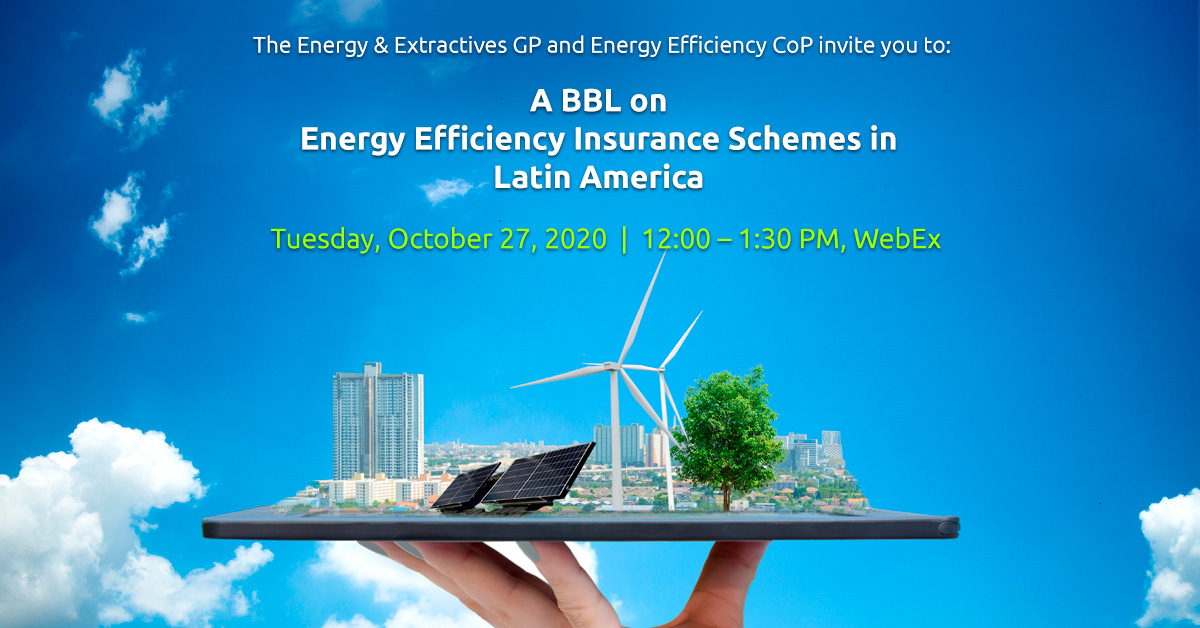 The Energy & Extractives GP and Energy Efficiency CoP invite you to:

A BBL on
Energy Efficiency Insurance Schemes in Latin America

Tuesday, October 27, 2020 | 12:00 – 1:30 PM, WebEx